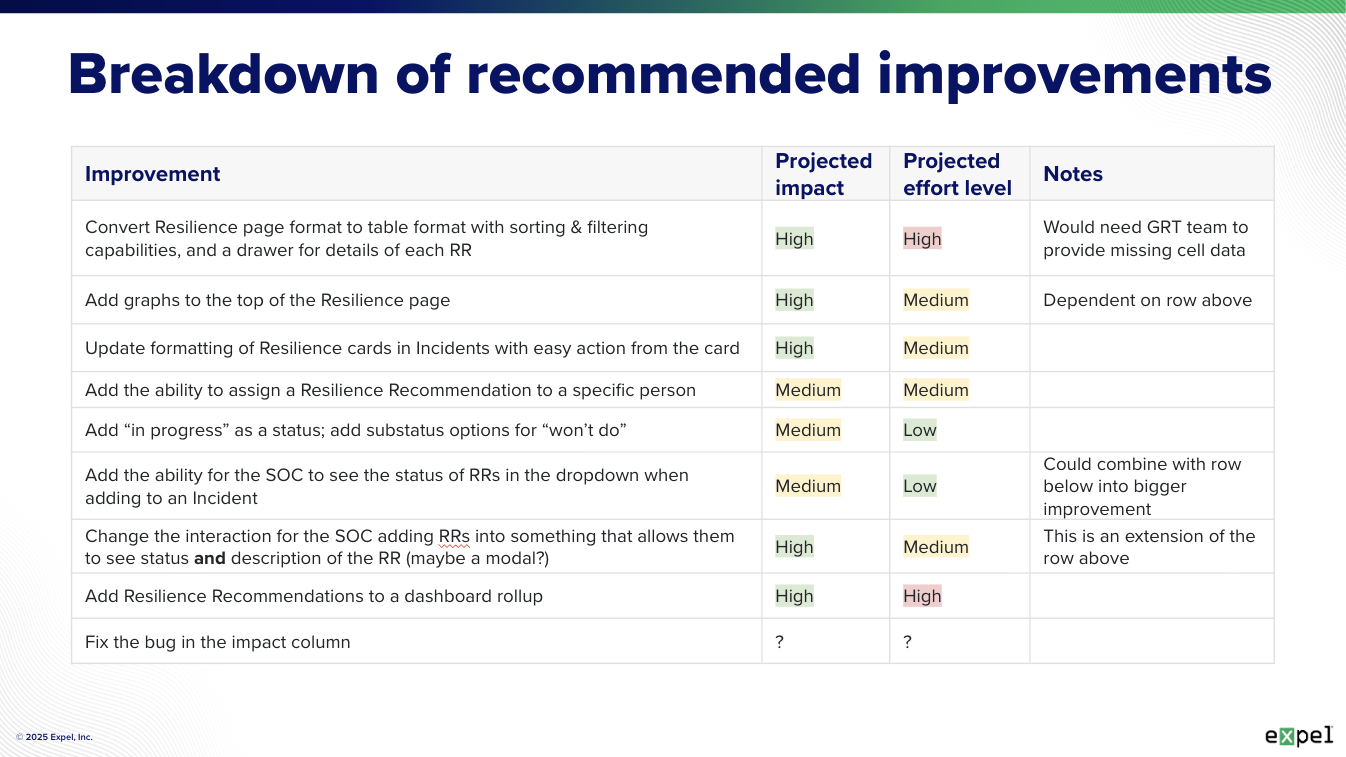 Breakdown of recommended improvements

| Improvement | Projected impact | Projected effort level | Notes |
|---|---|---|---|
| Convert Resilience page format to table format with sorting & filtering capabilities, and a drawer for details of each RR | High | High | Would need GRT team to provide missing cell data |
| Add graphs to the top of the Resilience page | High | Medium | Dependent on row above |
| Update formatting of Resilience cards in Incidents with easy action from the card | High | Medium | |
| Add the ability to assign a Resilience Recommendation to a specific person | Medium | Medium | |
| Add “in progress” as a status; add substatus options for “won’t do” | Medium | Low | |
| Add the ability for the SOC to see the status of RRs in the dropdown when adding to an Incident | Medium | Low | Could combine with row below into bigger improvement |
| Change the interaction for the SOC adding RRs into something that allows them to see status **and** description of the RR (maybe a modal?) | High | Medium | This is an extension of the row above |
| Add Resilience Recommendations to a dashboard rollup | High | High | |
| Fix the bug in the impact column | ? | ? | |

© 2025 Expel, Inc.

expel